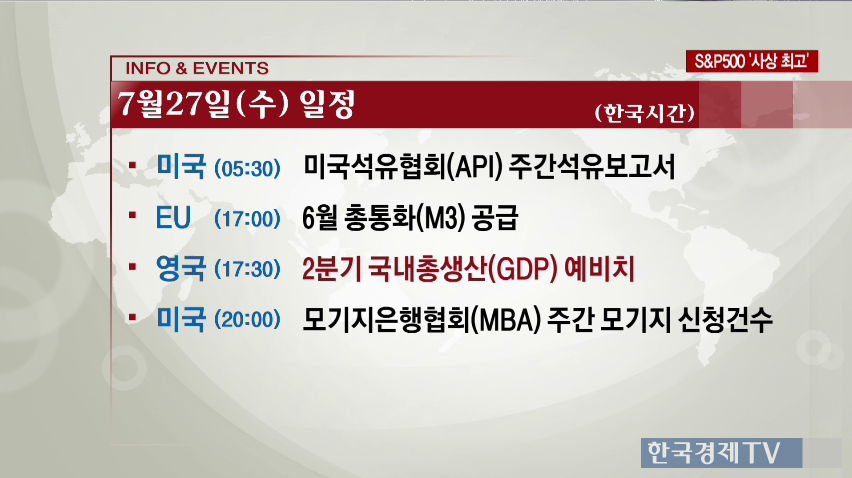 INFO & EVENTS

S&P500 '사상 최고'

7월27일(수) 일정

(한국시간)

▪ 미국 (05:30) 미국석유협회(API) 주간석유보고서

▪ EU (17:00) 6월 총통화(M3) 공급

▪ 영국 (17:30) 2분기 국내총생산(GDP) 예비치

▪ 미국 (20:00) 모기지은행협회(MBA) 주간 모기지 신청건수

한국경제TV